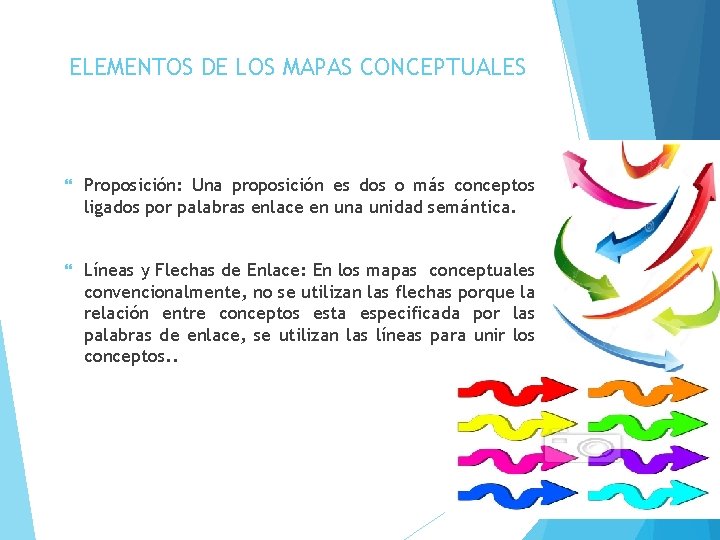 ELEMENTOS DE LOS MAPAS CONCEPTUALES

Proposición: Una proposición es dos o más conceptos ligados por palabras enlace en una unidad semántica.

Líneas y Flechas de Enlace: En los mapas conceptuales convencionalmente, no se utilizan las flechas porque la relación entre conceptos esta especificada por las palabras de enlace, se utilizan las líneas para unir los conceptos..